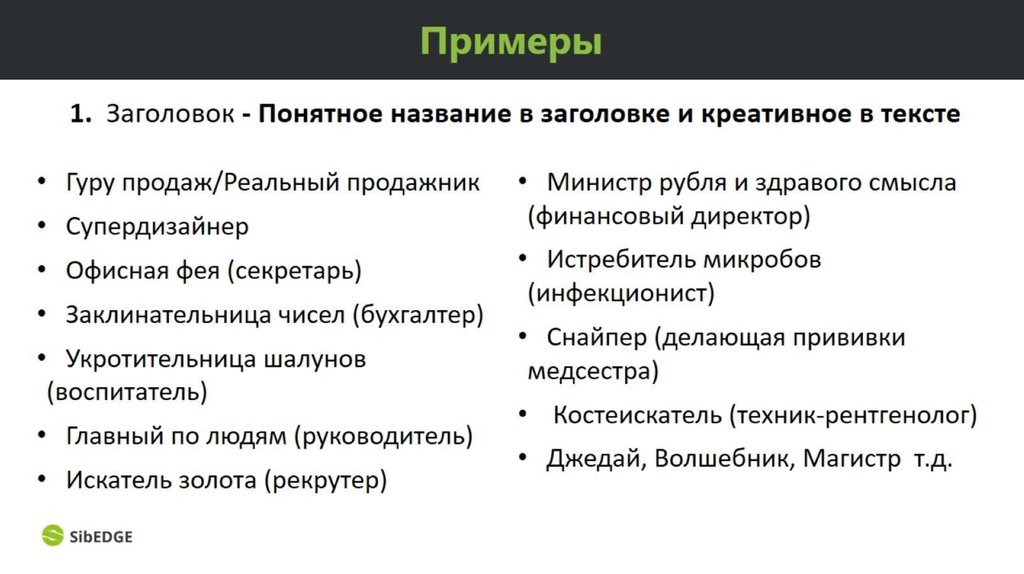 Примеры

1. Заголовок - Понятное название в заголовке и креативное в тексте

• Гуру продаж/Реальный продажник
• Супердизайнер
• Офисная фея (секретарь)
• Заклинательница чисел (бухгалтер)
• Укротительница шалунов (воспитатель)
• Главный по людям (руководитель)
• Искатель золота (рекрутер)

• Министр рубля и здравого смысла (финансовый директор)
• Истребитель микробов (инфекционист)
• Снайпер (делающая прививки медсестра)
• Костеискатель (техник-рентгенолог)
• Джедай, Волшебник, Магистр т.д.

SibEDGE